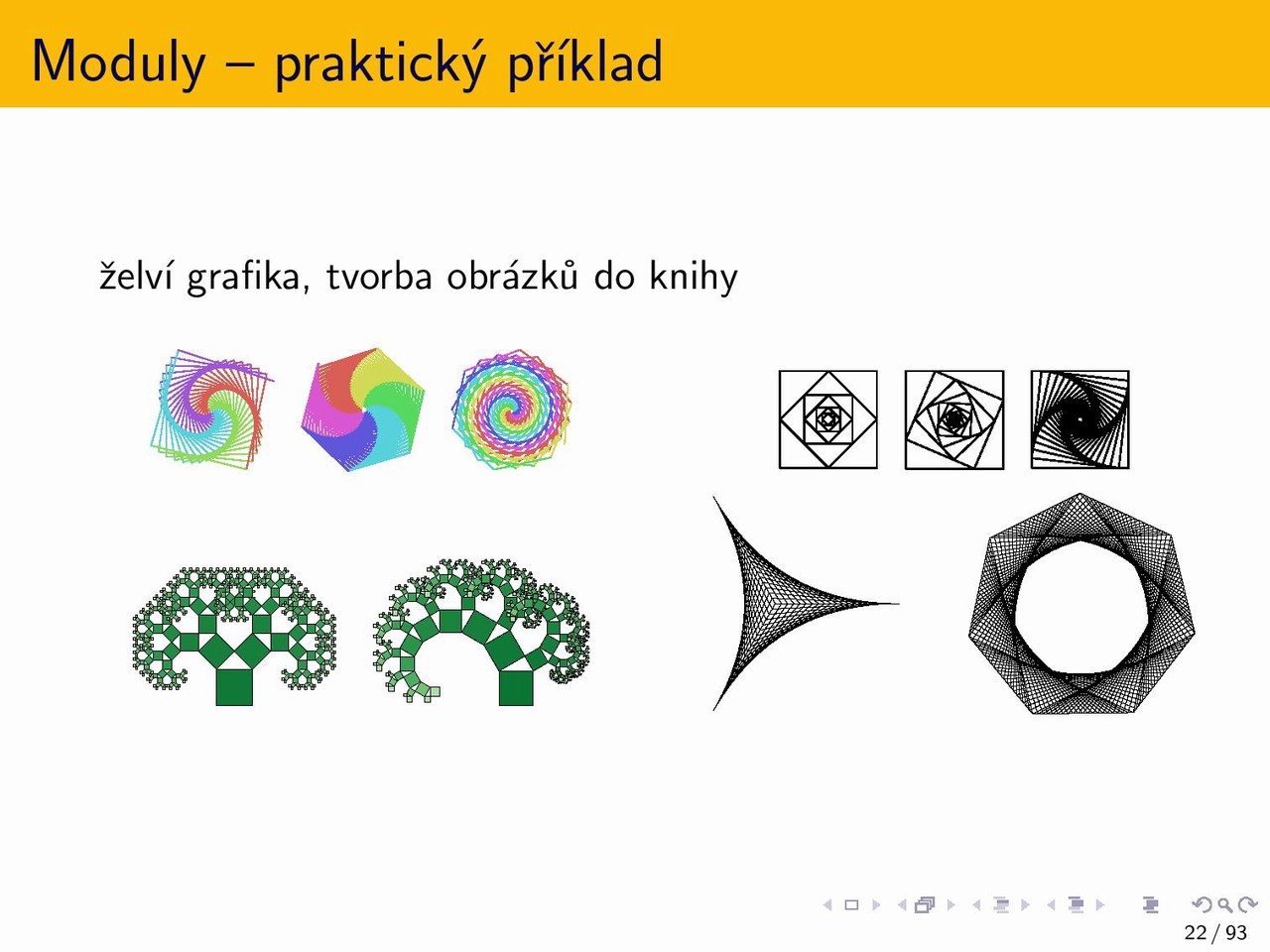 Moduly – praktický příklad

želví grafika, tvorba obrázků do knihy

22 / 93